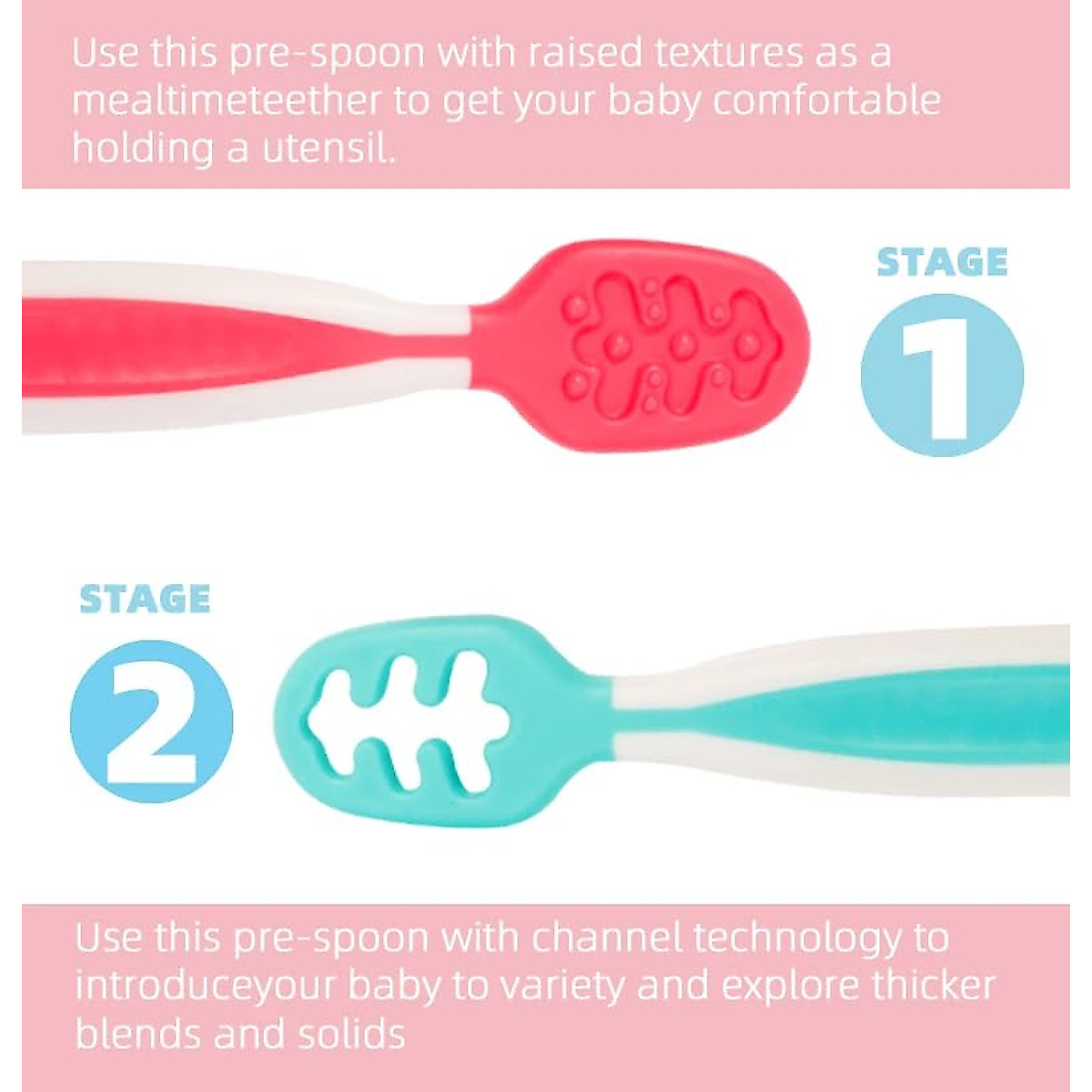 Use this pre-spoon with raised textures as a mealtimeteether to get your baby comfortable holding a utensil.

STAGE

1

STAGE

2

Use this pre-spoon with channel technology to introduceyour baby to variety and explore thicker blends and solids